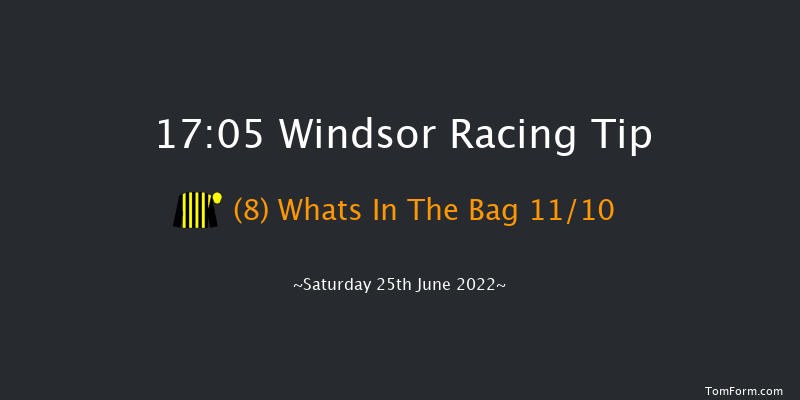 17:05 Windsor Racing Tip

(8) Whats In The Bag 11/10

~Saturday 25th June 2022~

TomForm.com